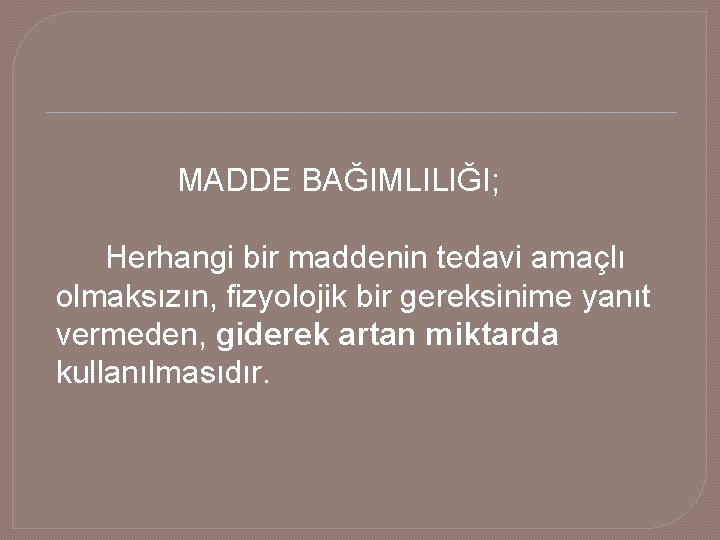 MADDE BAĞIMLILIĞI;

Herhangi bir maddenin tedavi amaçlı olmaksızın, fizyolojik bir gereksinime yanıt vermeden, giderek artan miktarda kullanılmasıdır.